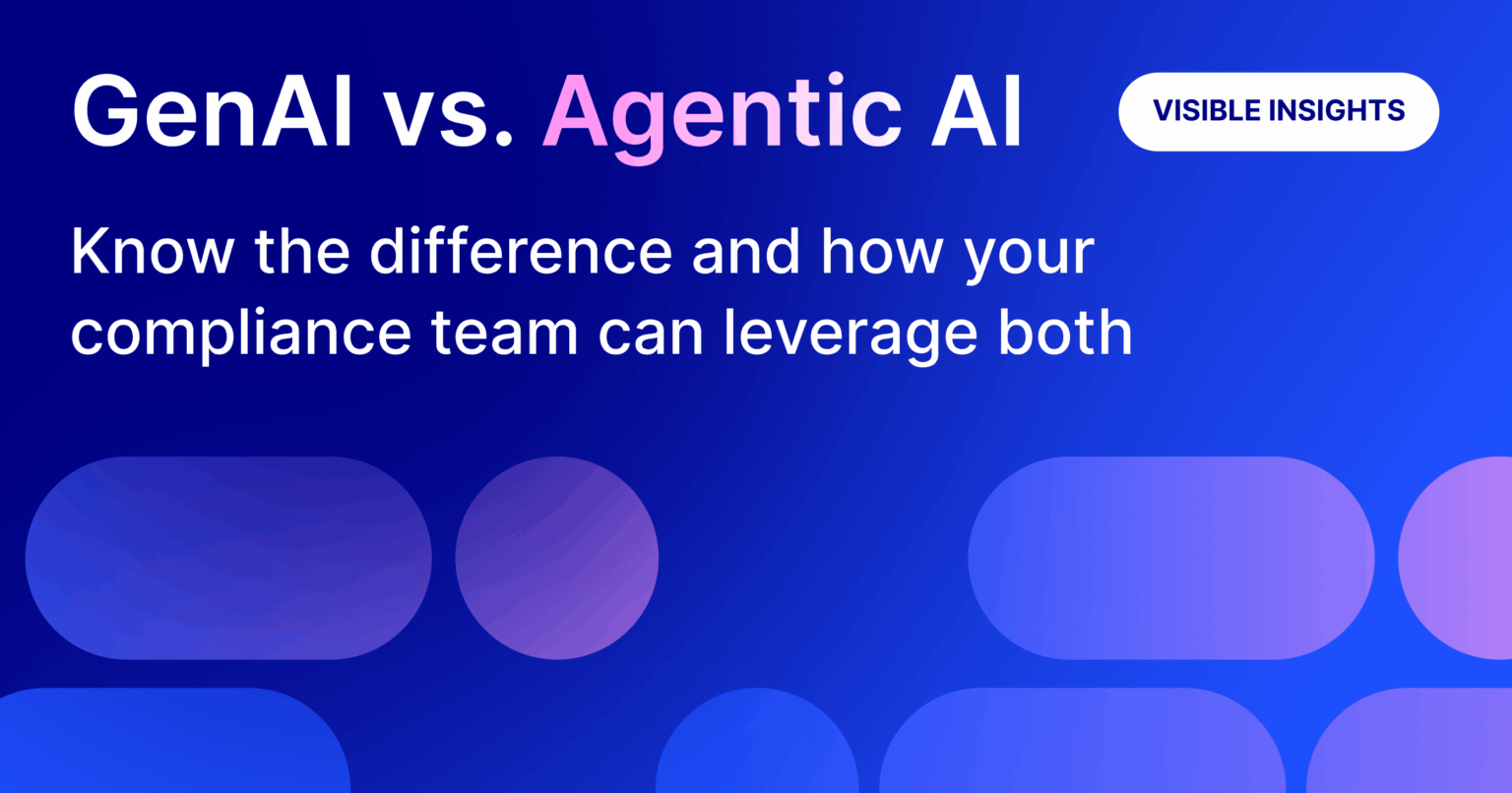 GenAI vs. Agentic AI

VISIBLE INSIGHTS

Know the difference and how your compliance team can leverage both